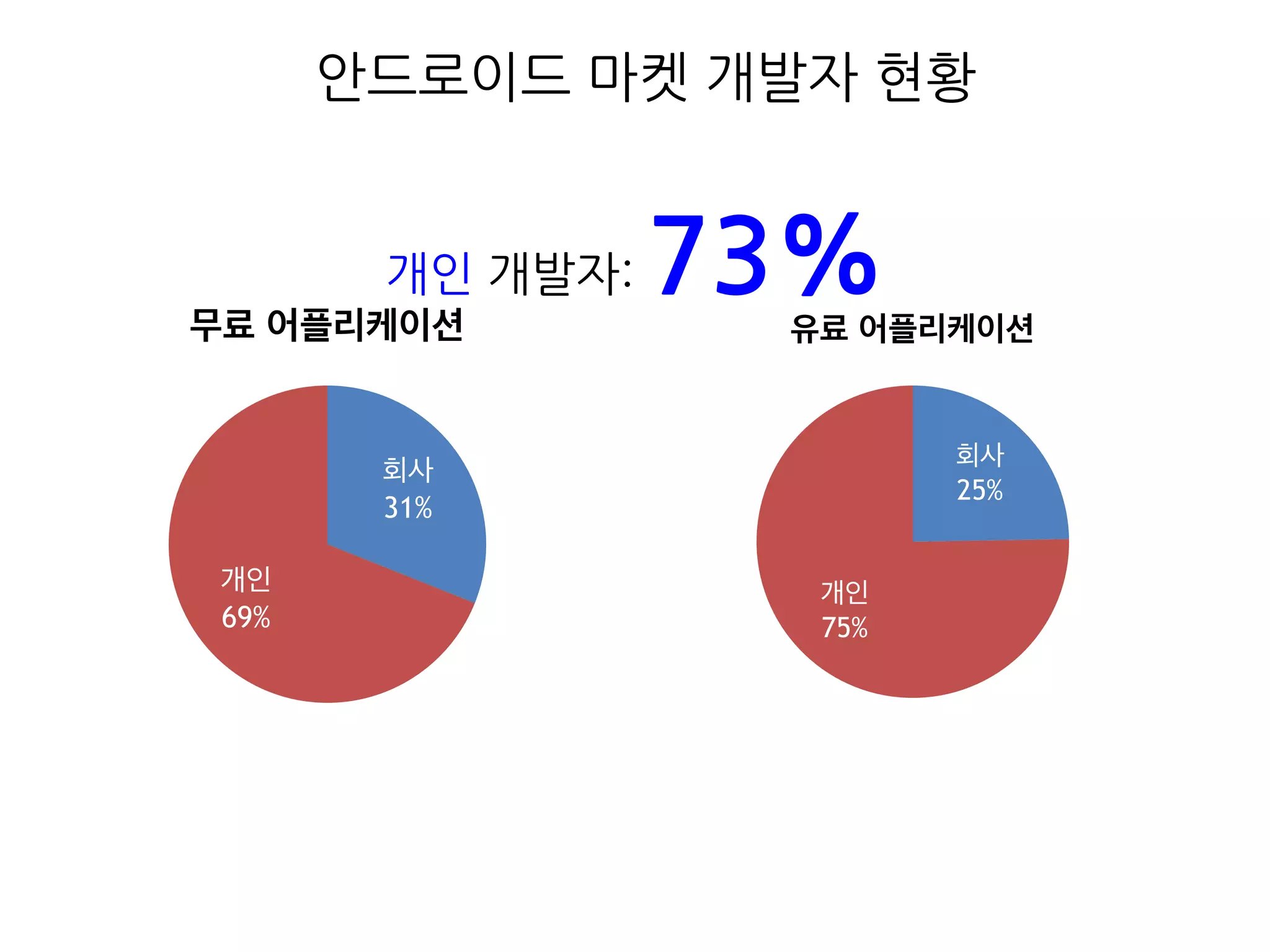 안드로이드 마켓 개발자 현황

개인 개발자: 73%

무료 어플리케이션

회사
31%

개인
69%

유료 어플리케이션

회사
25%

개인
75%